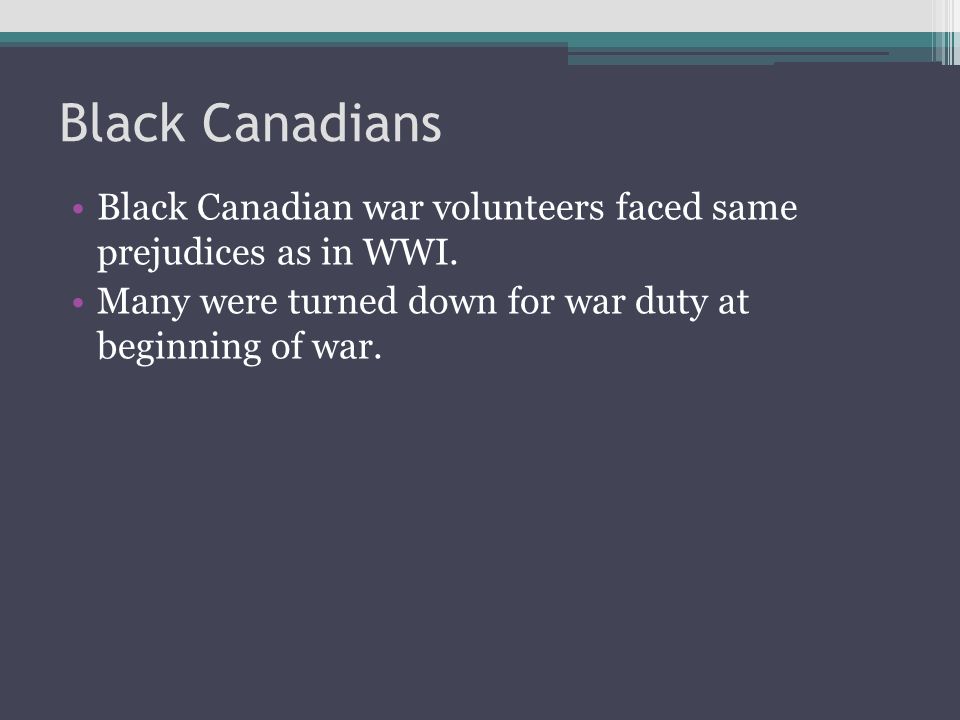 Black Canadians

• Black Canadian war volunteers faced same prejudices as in WWI.
• Many were turned down for war duty at beginning of war.